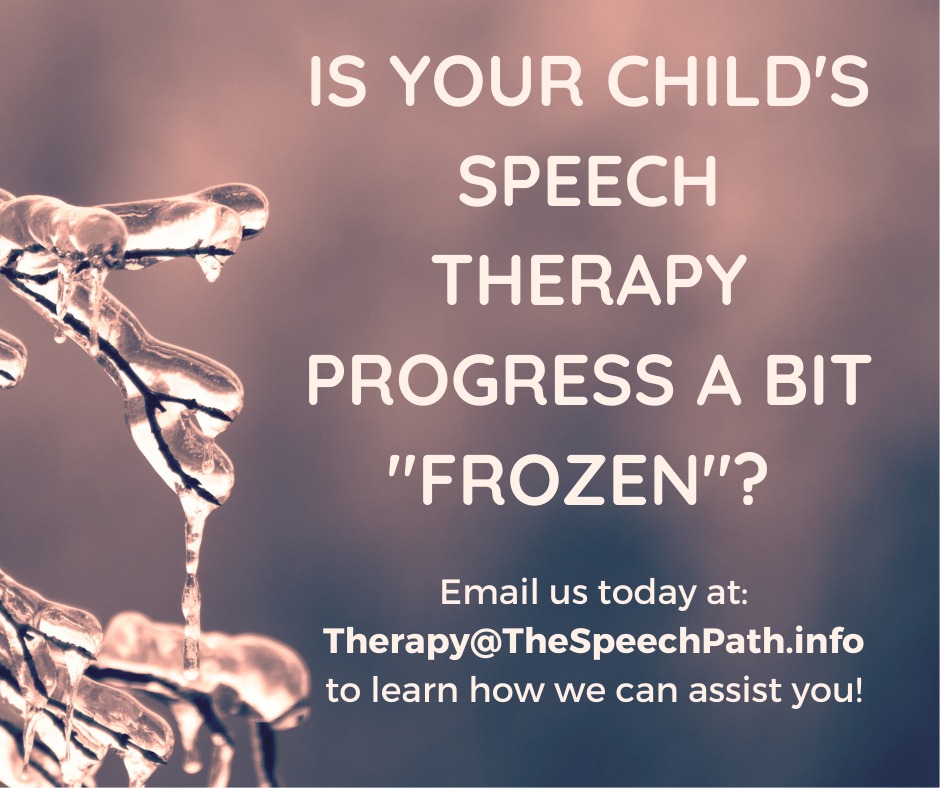 IS YOUR CHILD'S SPEECH THERAPY PROGRESS A BIT "FROZEN"?

Email us today at:
Therapy@TheSpeechPath.info
to learn how we can assist you!